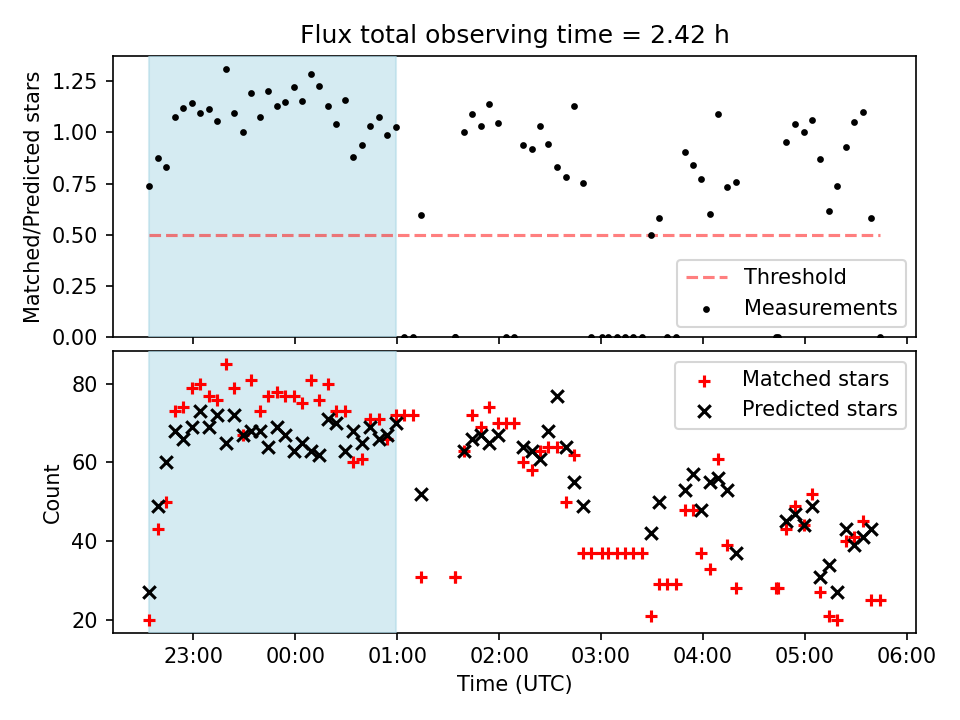 Flux total observing time = 2.42 h

Matched/Predicted stars

1.25
1.00
0.75
0.50
0.25
0.00

Threshold
Measurements

Count

80
60
40
20

Matched stars
Predicted stars

23:00
00:00
01:00
02:00
03:00
04:00
05:00
06:00

Time (UTC)